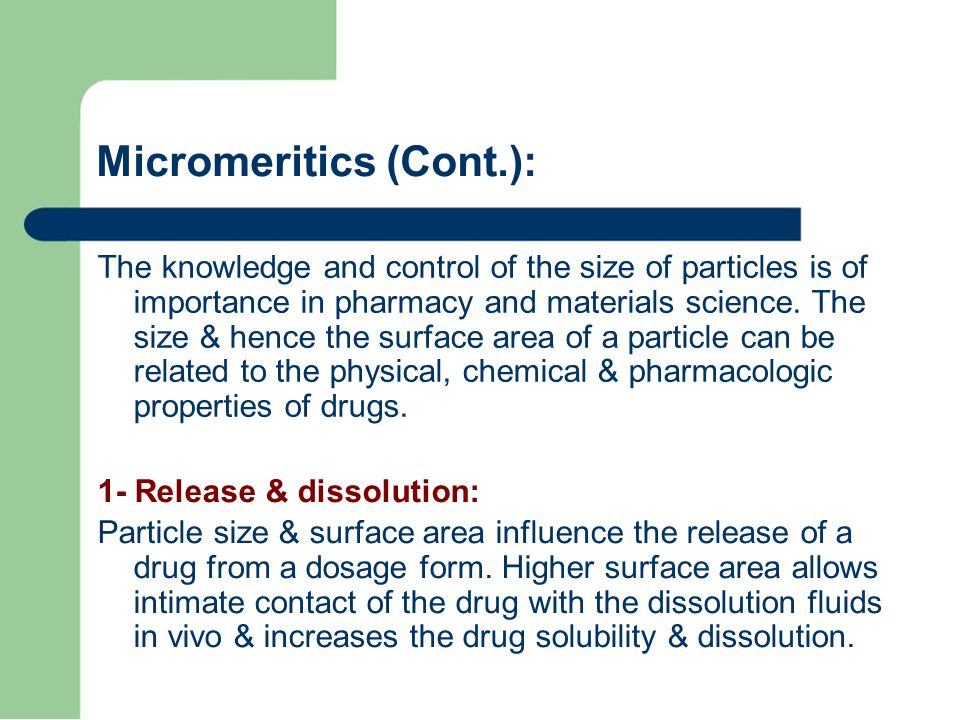 Micromeritics (Cont.):

The knowledge and control of the size of particles is of importance in pharmacy and materials science. The size & hence the surface area of a particle can be related to the physical, chemical & pharmacologic properties of drugs.

1- Release & dissolution:

Particle size & surface area influence the release of a drug from a dosage form. Higher surface area allows intimate contact of the drug with the dissolution fluids in vivo & increases the drug solubility & dissolution.